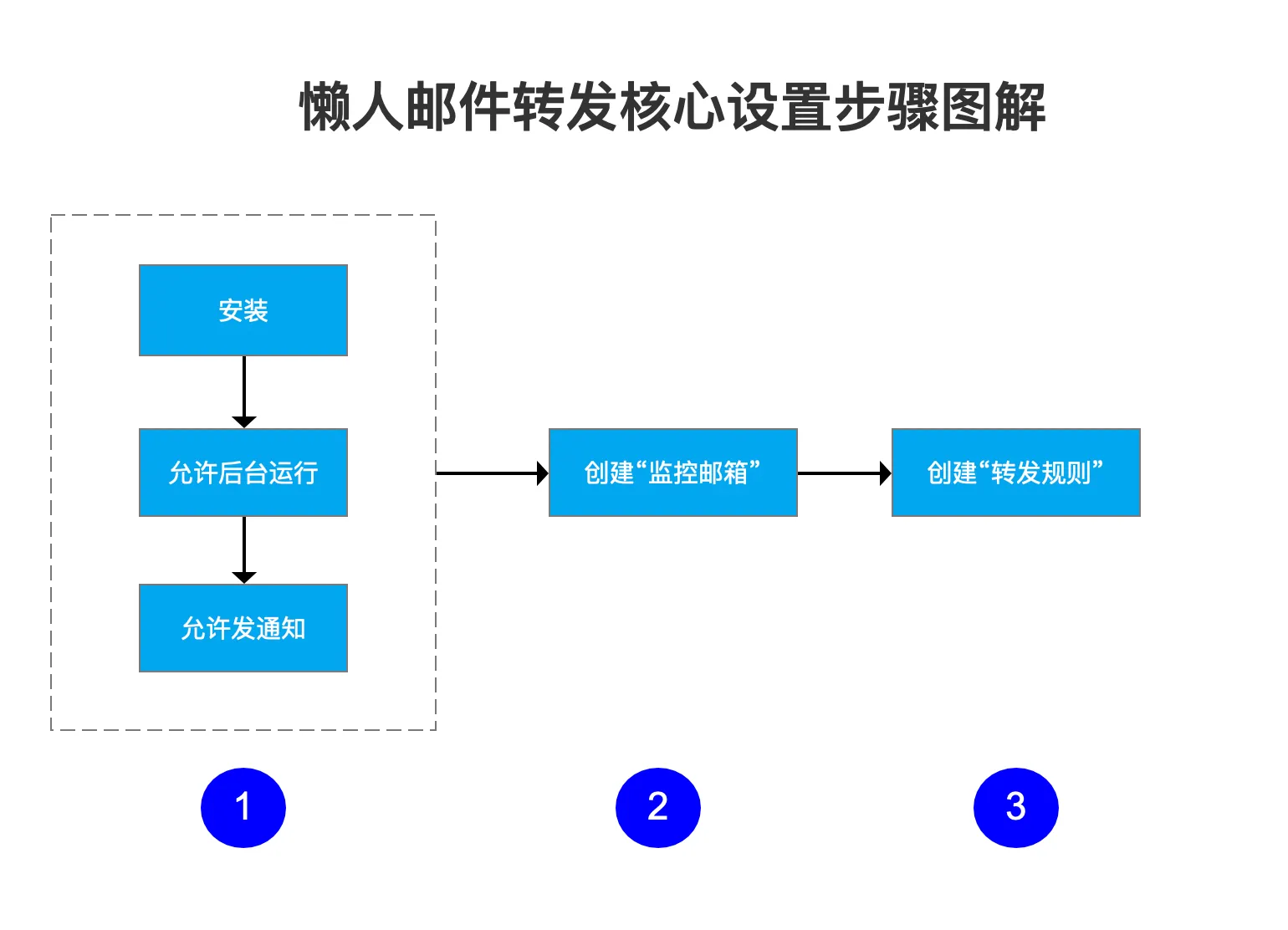 懒人邮件转发核心设置步骤图解

安装

允许后台运行

允许发通知

创建“监控邮箱”

创建“转发规则”

1

2

3